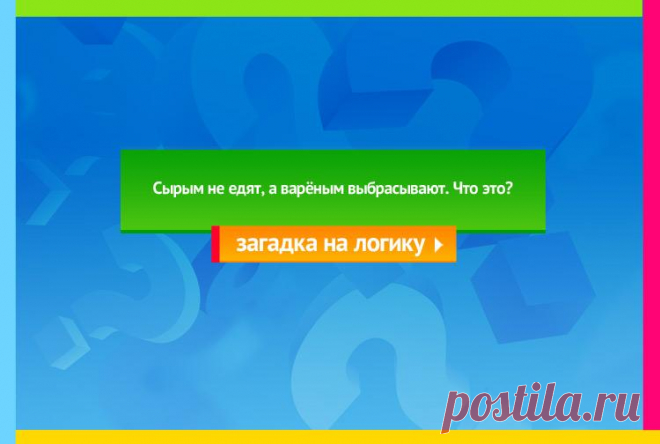 Сырым не едят, а варёным выбрасывают. Что это?

загадка на логику

postila.ru